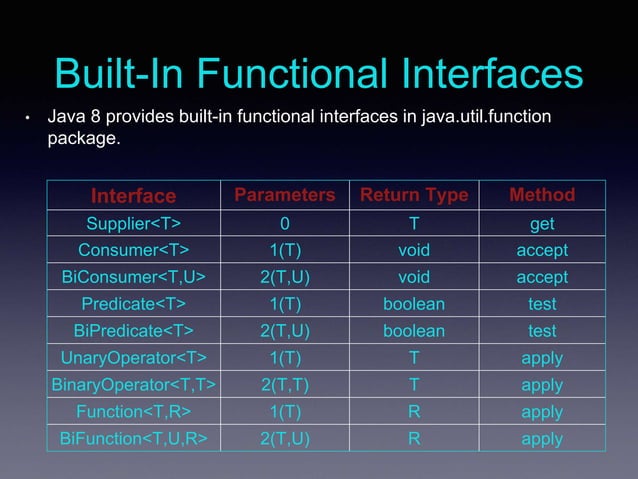 Built-In Functional Interfaces

• Java 8 provides built-in functional interfaces in java.util.function package.

| Interface | Parameters | Return Type | Method |
|---|---|---|---|
| Supplier<T> | 0 | T | get |
| Consumer<T> | 1(T) | void | accept |
| BiConsumer<T,U> | 2(T,U) | void | accept |
| Predicate<T> | 1(T) | boolean | test |
| BiPredicate<T> | 2(T,U) | boolean | test |
| UnaryOperator<T> | 1(T) | T | apply |
| BinaryOperator<T,T> | 2(T,T) | T | apply |
| Function<T,R> | 1(T) | R | apply |
| BiFunction<T,U,R> | 2(T,U) | R | apply |